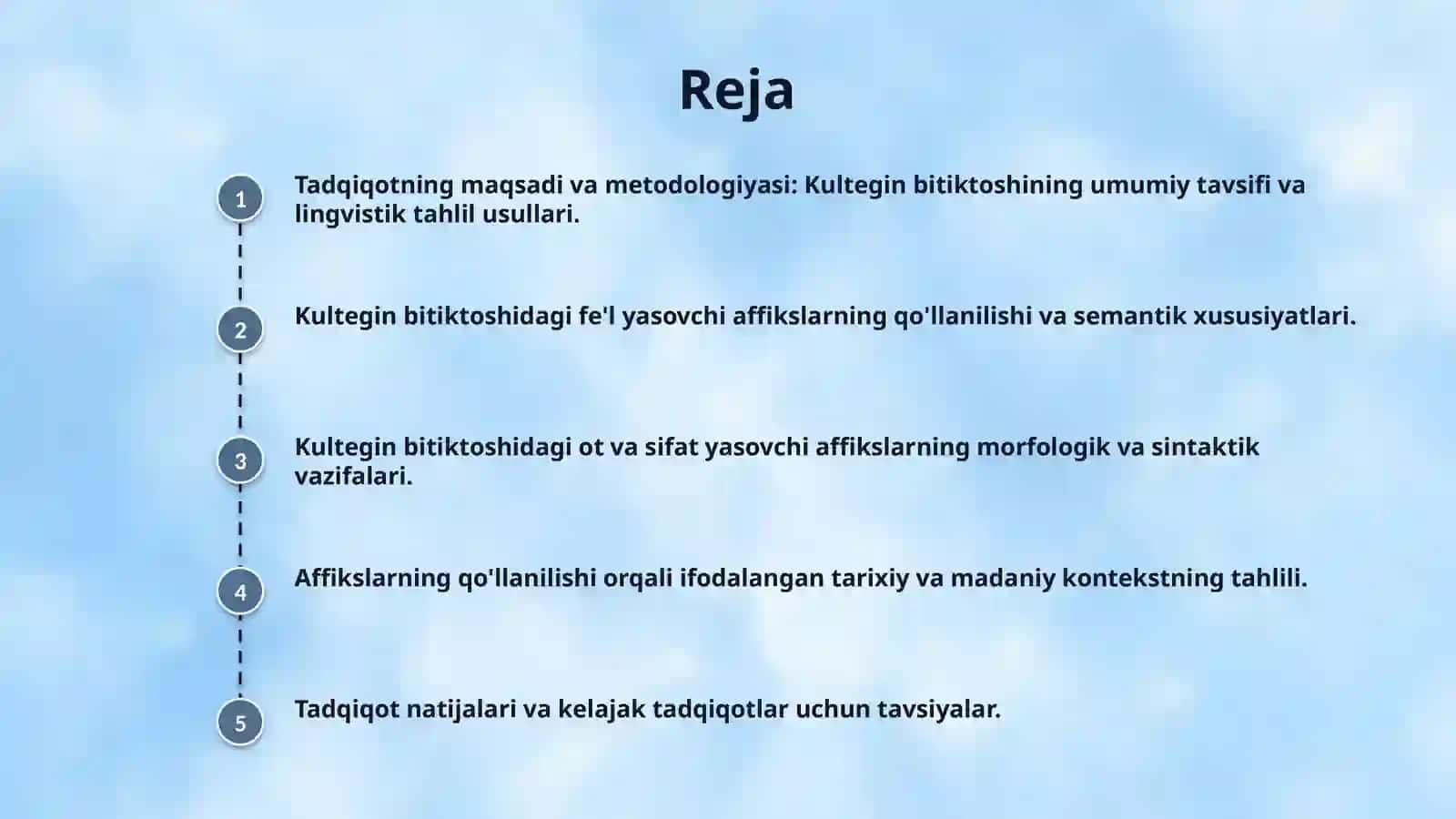 Reja

1 Tadqiqotning maqsadi va metodologiyasi: Kultegin bitiktoshining umumiy tavsifi va lingvistik tahlil usullari.

2 Kultegin bitiktoshidagi fe'l yasovchi affikslarning qo'llanilishi va semantik xususiyatlari.

3 Kultegin bitiktoshidagi ot va sifat yasovchi affikslarning morfologik va sintaktik vazifalari.

4 Affikslarning qo'llanilishi orqali ifodalangan tarixiy va madaniy kontekstning tahlili.

5 Tadqiqot natijalari va kelajak tadqiqotlar uchun tavsiyalar.